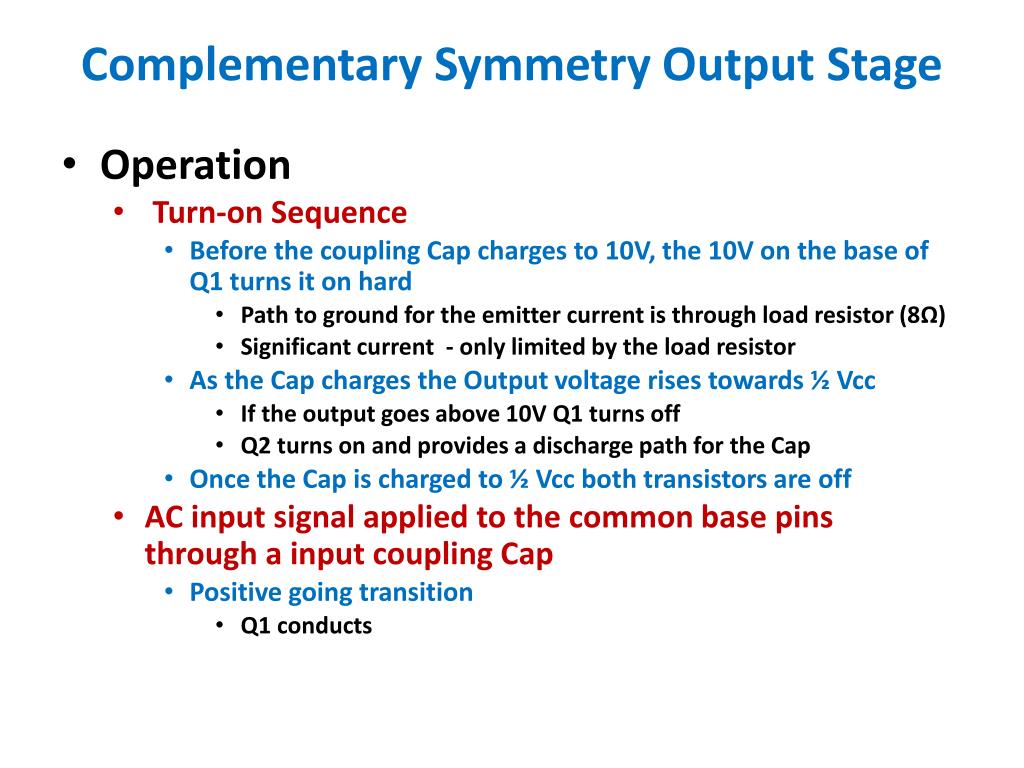 Complementary Symmetry Output Stage

• Operation
  • Turn-on Sequence
    • Before the coupling Cap charges to 10V, the 10V on the base of Q1 turns it on hard
      • Path to ground for the emitter current is through load resistor (8Ω)
      • Significant current - only limited by the load resistor
    • As the Cap charges the Output voltage rises towards ½ Vcc
      • If the output goes above 10V Q1 turns off
      • Q2 turns on and provides a discharge path for the Cap
    • Once the Cap is charged to ½ Vcc both transistors are off
  • AC input signal applied to the common base pins through a input coupling Cap
    • Positive going transition
      • Q1 conducts